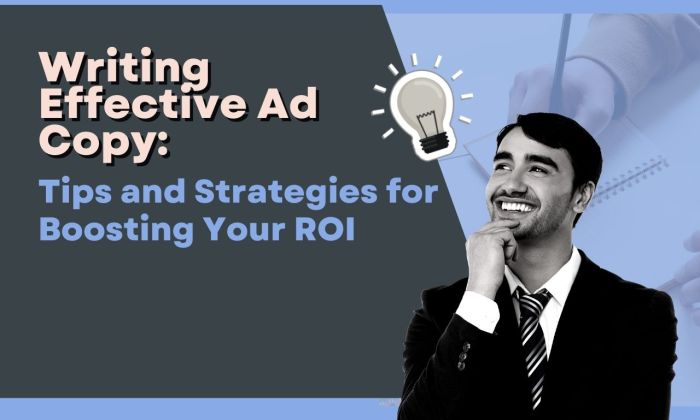 Writing Effective Ad Copy:

Tips and Strategies for Boosting Your ROI